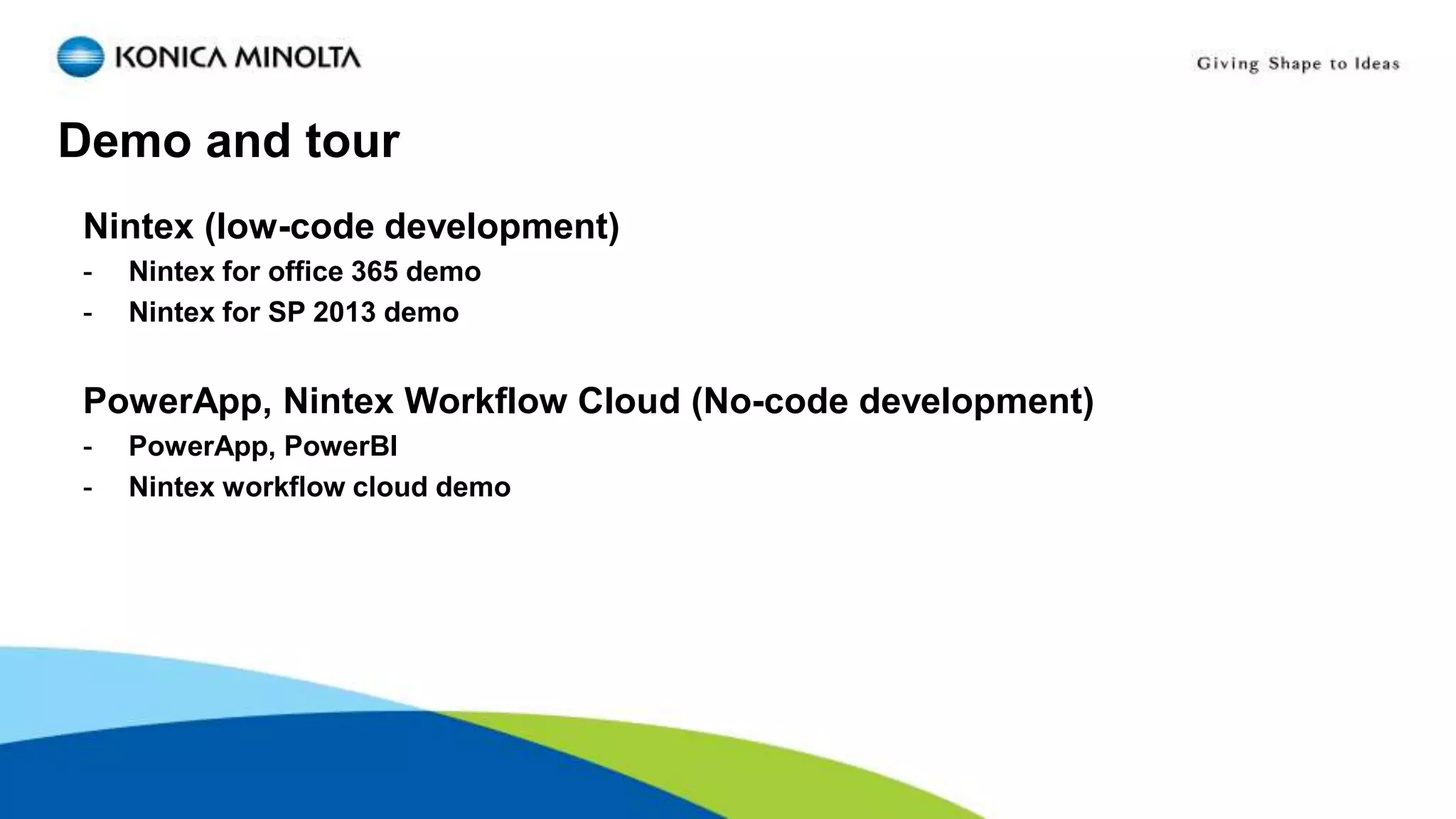 KONICA MINOLTA

Giving Shape to Ideas

Demo and tour

Nintex (low-code development)

- Nintex for office 365 demo
- Nintex for SP 2013 demo

PowerApp, Nintex Workflow Cloud (No-code development)

- PowerApp, PowerBI
- Nintex workflow cloud demo